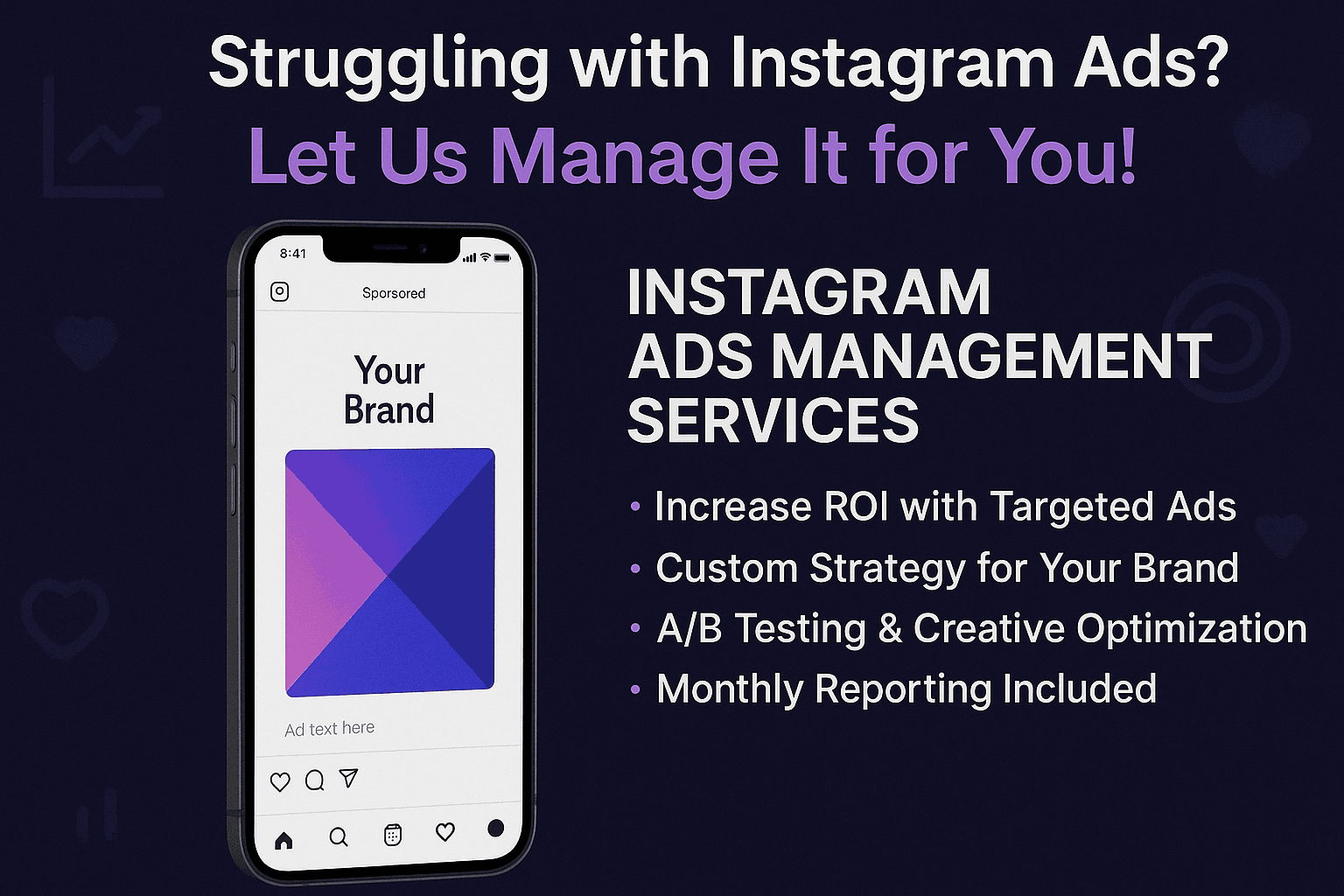 Struggling with Instagram Ads?
Let Us Manage It for You!

8:41

Sporsored

Your Brand

Ad text here

INSTAGRAM ADS MANAGEMENT SERVICES

• Increase ROI with Targeted Ads
• Custom Strategy for Your Brand
• A/B Testing & Creative Optimization
• Monthly Reporting Included